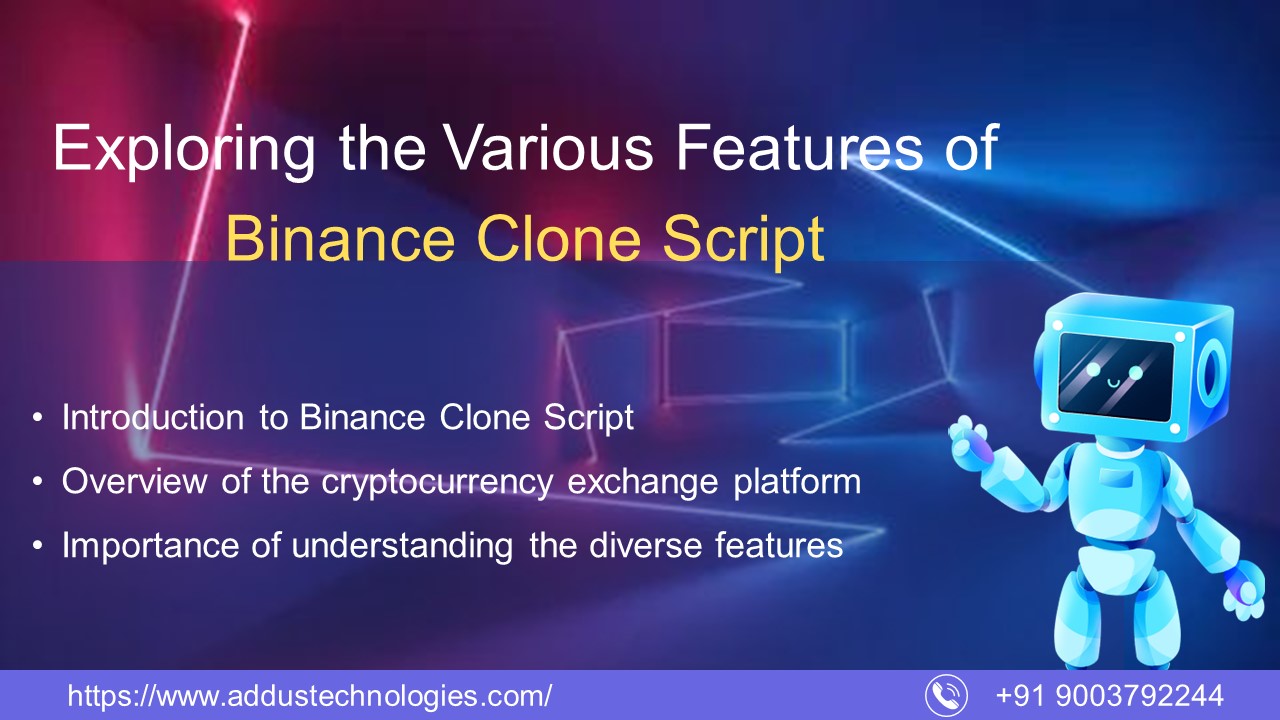 Exploring the Various Features of
Binance Clone Script

• Introduction to Binance Clone Script
• Overview of the cryptocurrency exchange platform
• Importance of understanding the diverse features

https://www.addustechnologies.com/
+91 9003792244